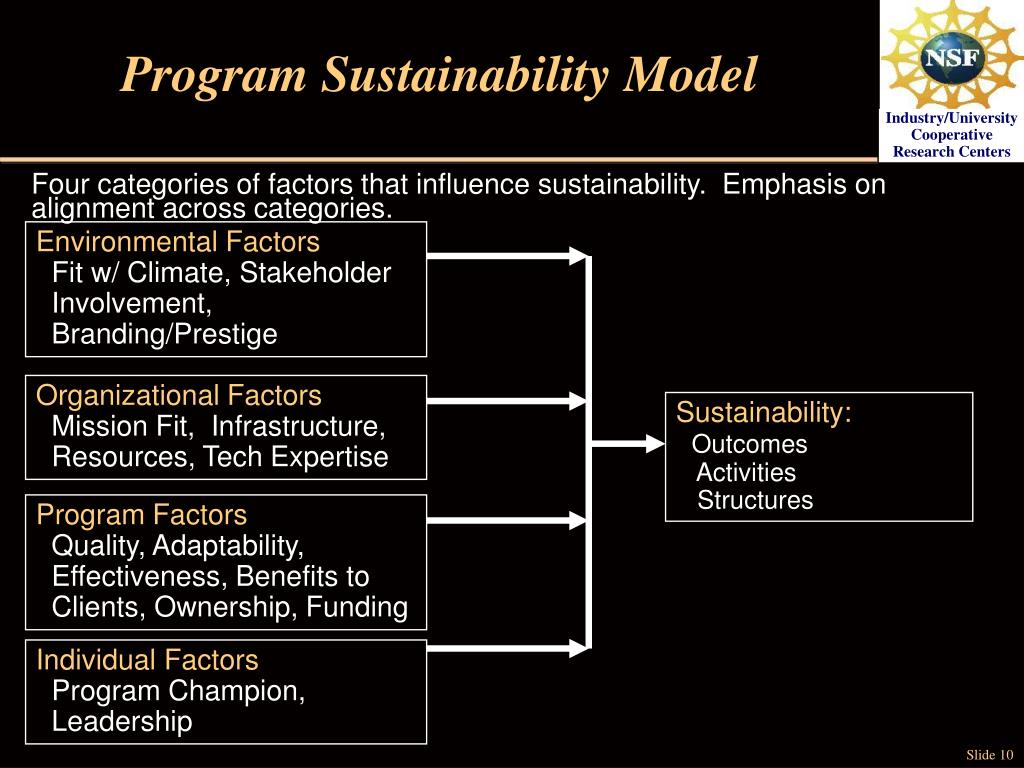 Program Sustainability Model

NSF

Industry/University Cooperative Research Centers

Four categories of factors that influence sustainability. Emphasis on alignment across categories.

Environmental Factors
Fit w/ Climate, Stakeholder Involvement, Branding/Prestige

Organizational Factors
Mission Fit, Infrastructure, Resources, Tech Expertise

Program Factors
Quality, Adaptability, Effectiveness, Benefits to Clients, Ownership, Funding

Individual Factors
Program Champion, Leadership

Sustainability:
Outcomes
Activities
Structures

Slide 10